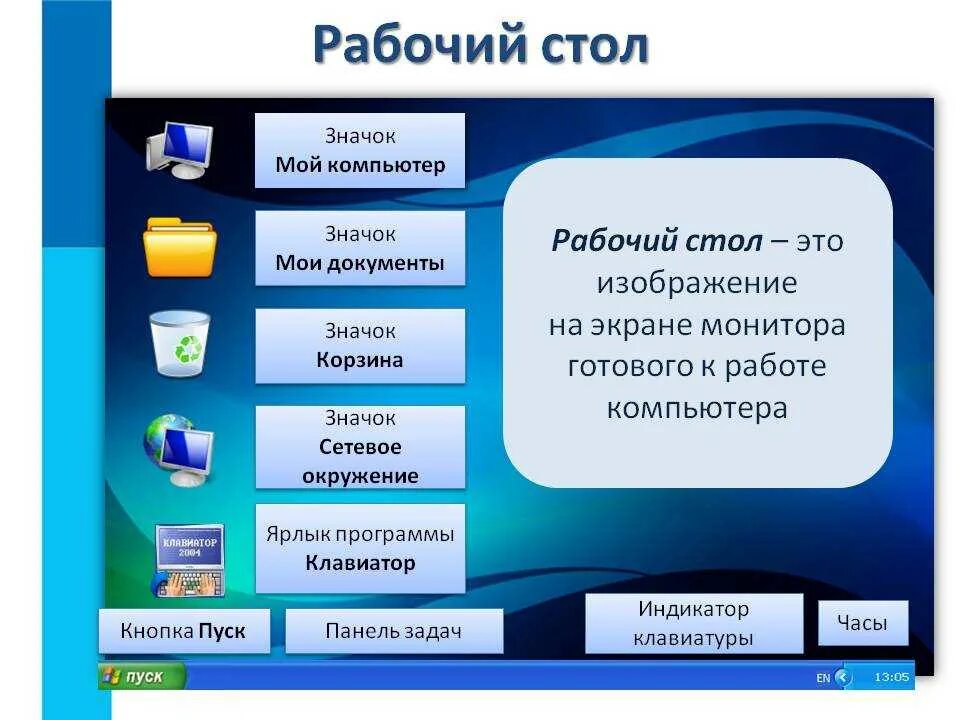 Рабочий стол

Значок
Мой компьютер

Значок
Мои документы

Значок
Корзина

Значок
Сетевое
окружение

КЛАВИАТОР
2004

Ярлык программы
Клавиатор

Рабочий стол – это изображение на экране монитора готового к работе компьютера

Кнопка Пуск

Панель задач

Индикатор
клавиатуры

Часы

пуск

EN

13:05